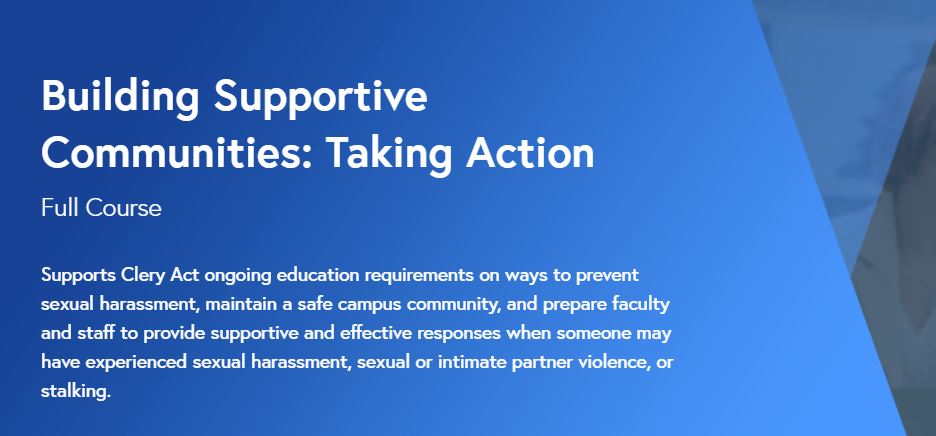 Building Supportive Communities: Taking Action

Full Course

Supports Clery Act ongoing education requirements on ways to prevent sexual harassment, maintain a safe campus community, and prepare faculty and staff to provide supportive and effective responses when someone may have experienced sexual harassment, sexual or intimate partner violence, or stalking.